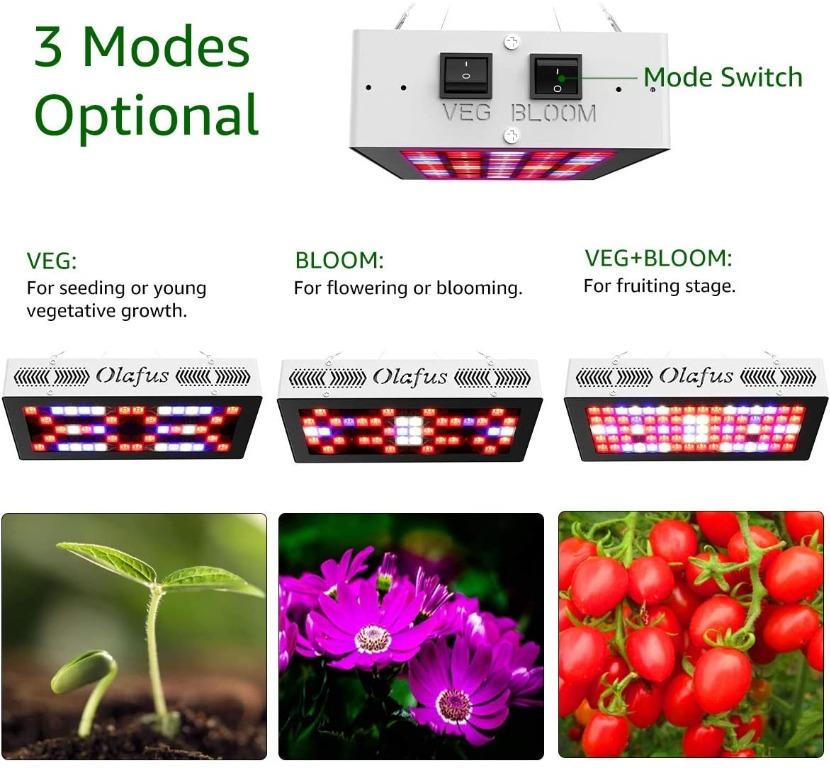 3 Modes Optional

VEG BLOOM

Mode Switch

VEG:
For seeding or young vegetative growth.

BLOOM:
For flowering or blooming.

VEG+BLOOM:
For fruiting stage.

Olafus

Olafus

Olafus